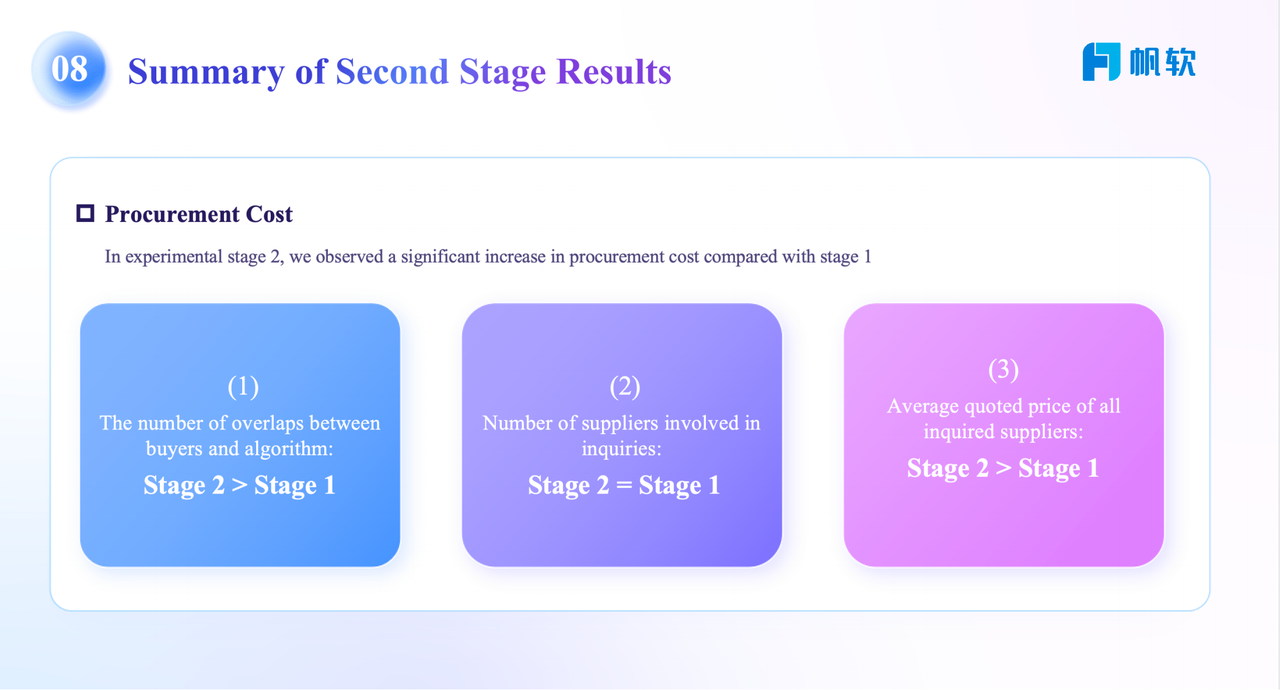 08 Summary of Second Stage Results

帆软

Procurement Cost

In experimental stage 2, we observed a significant increase in procurement cost compared with stage 1

(1)
The number of overlaps between buyers and algorithm:
Stage 2 > Stage 1

(2)
Number of suppliers involved in inquiries:
Stage 2 = Stage 1

(3)
Average quoted price of all inquired suppliers:
Stage 2 > Stage 1